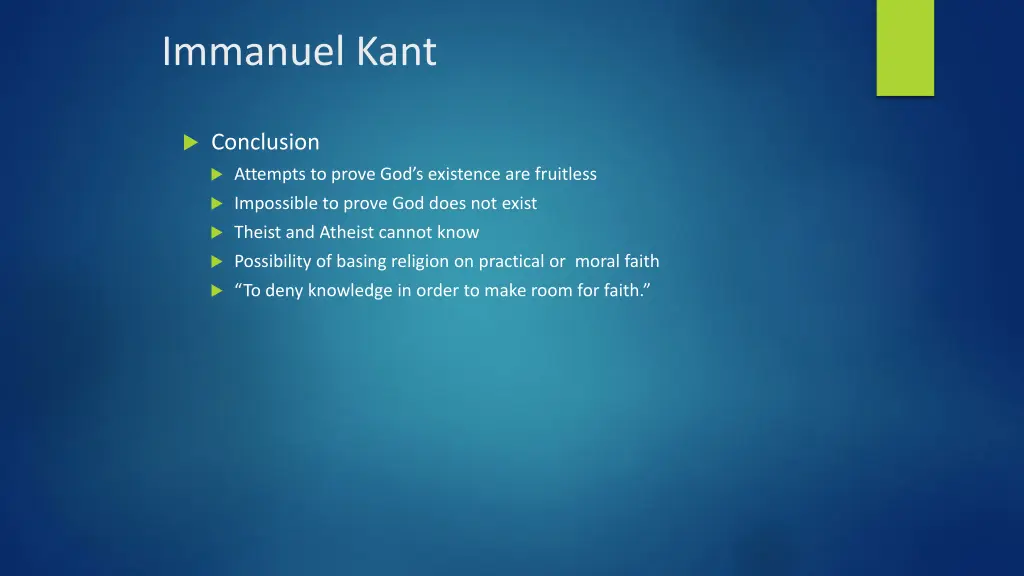 Immanuel Kant

Conclusion

Attempts to prove God’s existence are fruitless

Impossible to prove God does not exist

Theist and Atheist cannot know

Possibility of basing religion on practical or moral faith

“To deny knowledge in order to make room for faith.”